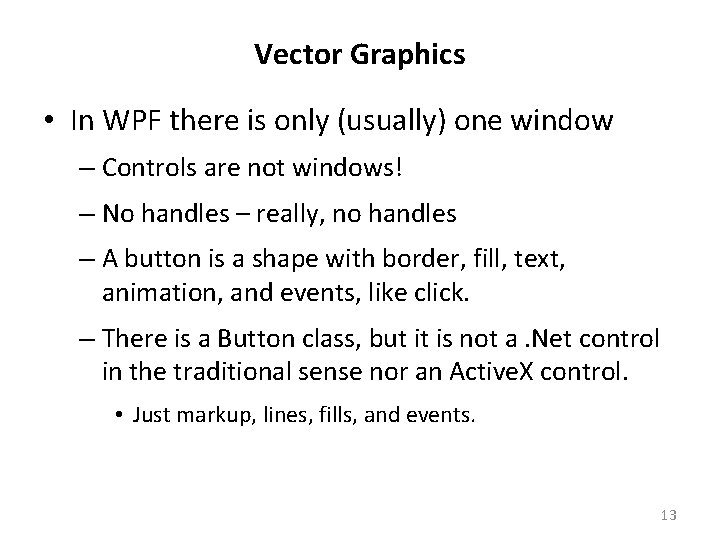 Vector Graphics

• In WPF there is only (usually) one window

– Controls are not windows!

– No handles – really, no handles

– A button is a shape with border, fill, text, animation, and events, like click.

– There is a Button class, but it is not a .Net control in the traditional sense nor an ActiveX control.

• Just markup, lines, fills, and events.

13